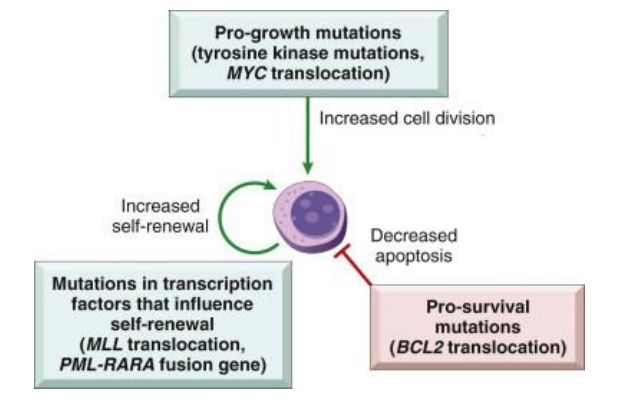 Pro-growth mutations (tyrosine kinase mutations, MYC translocation)

Increased cell division

Increased self-renewal

Decreased apoptosis

Mutations in transcription factors that influence self-renewal (MLL translocation, PML-RARA fusion gene)

Pro-survival mutations (BCL2 translocation)